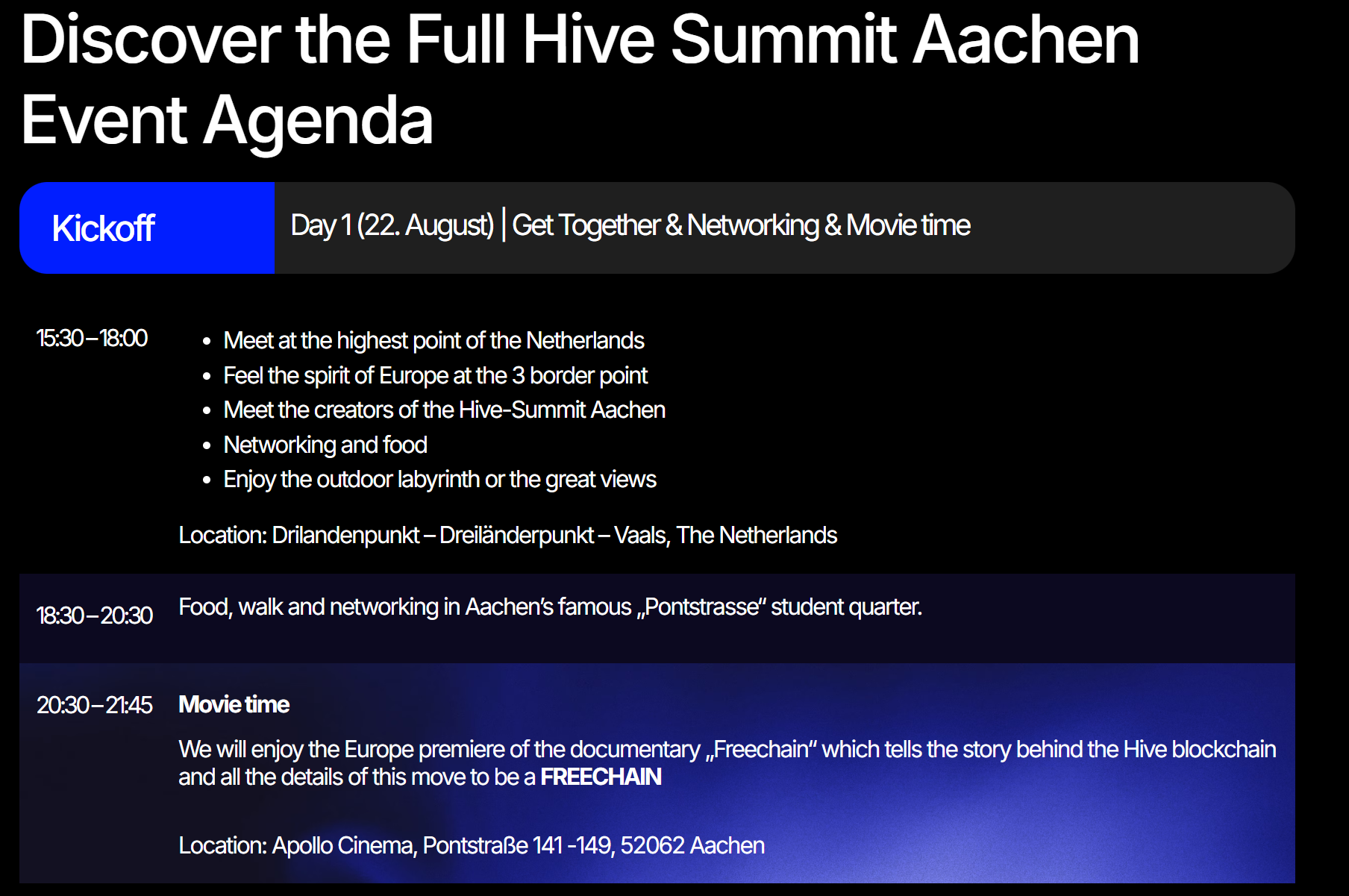 Discover the Full Hive Summit Aachen Event Agenda

Kickoff

Day 1 (22. August) | Get Together & Networking & Movie time

15:30 – 18:00

- Meet at the highest point of the Netherlands
- Feel the spirit of Europe at the 3 border point
- Meet the creators of the Hive-Summit Aachen
- Networking and food
- Enjoy the outdoor labyrinth or the great views

Location: Drilandenpunkt – Dreiländerpunkt – Vaals, The Netherlands

18:30 – 20:30

Food, walk and networking in Aachen's famous „Pontstrasse" student quarter.

20:30 – 21:45

Movie time

We will enjoy the Europe premiere of the documentary „Freechain" which tells the story behind the Hive blockchain and all the details of this move to be a FREECHAIN

Location: Apollo Cinema, Pontstraße 141 -149, 52062 Aachen